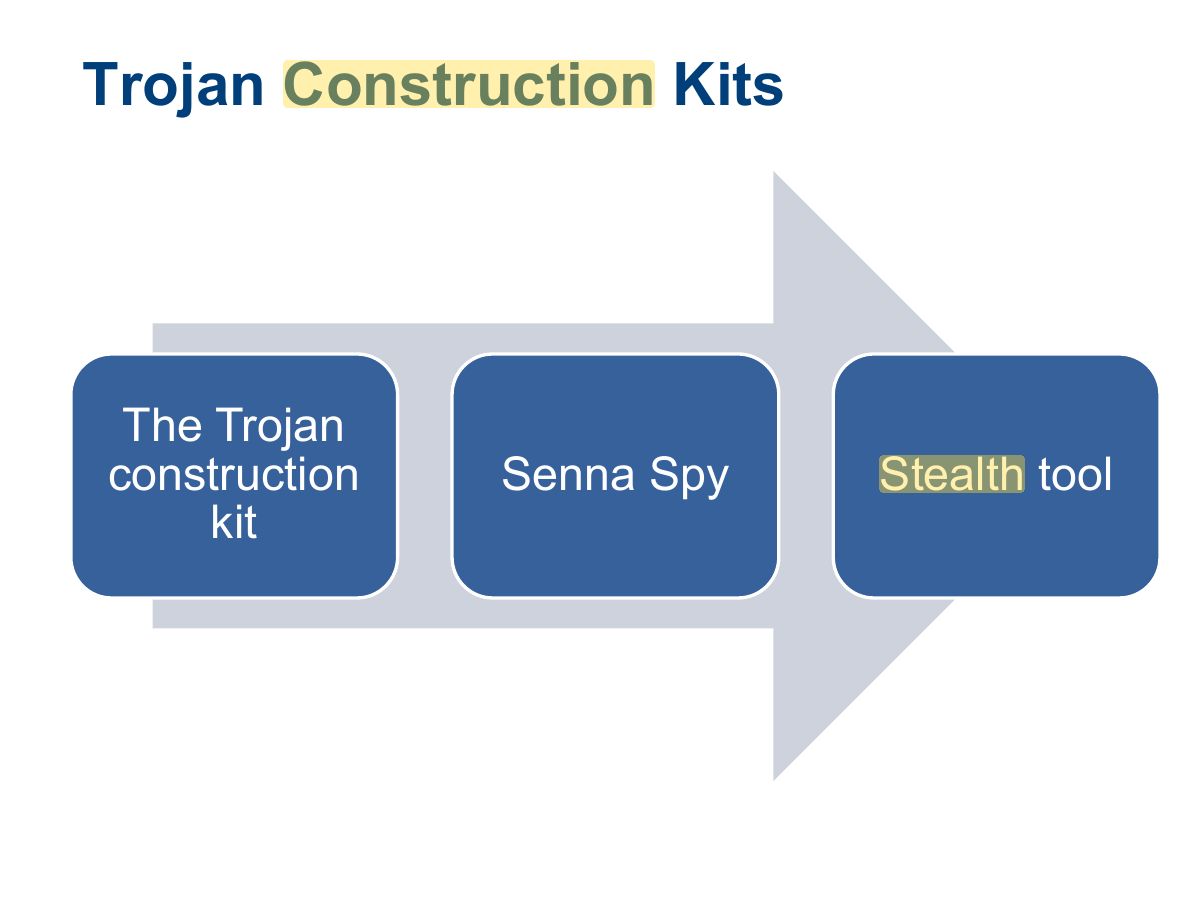 Trojan Construction Kits

The Trojan construction kit

Senna Spy

Stealth tool